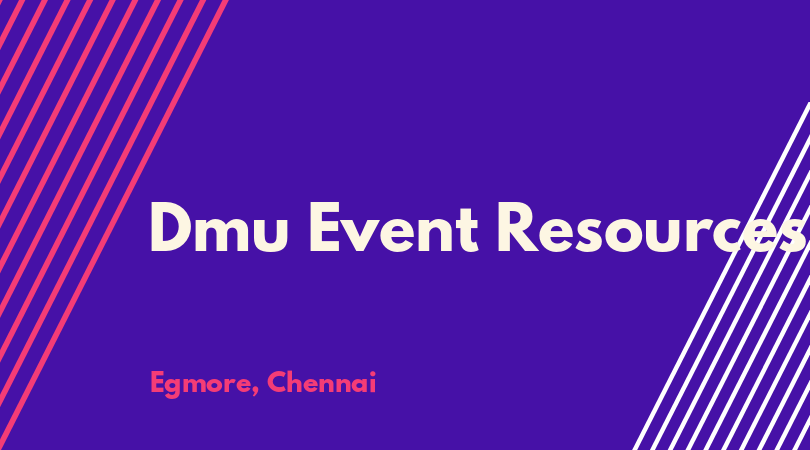 Dmu Event Resources

Egmore, Chennai